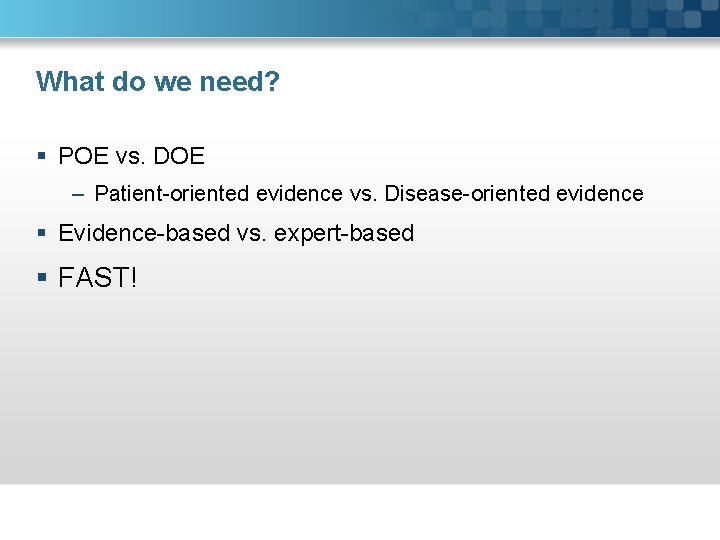 What do we need?

▪ POE vs. DOE

– Patient-oriented evidence vs. Disease-oriented evidence

▪ Evidence-based vs. expert-based

▪ FAST!